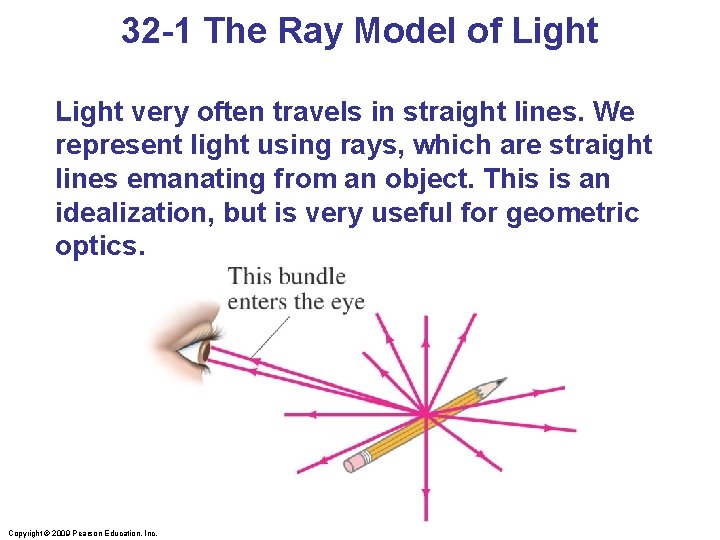 32-1 The Ray Model of Light

Light very often travels in straight lines. We represent light using rays, which are straight lines emanating from an object. This is an idealization, but is very useful for geometric optics.

This bundle enters the eye

Copyright © 2009 Pearson Education, Inc.